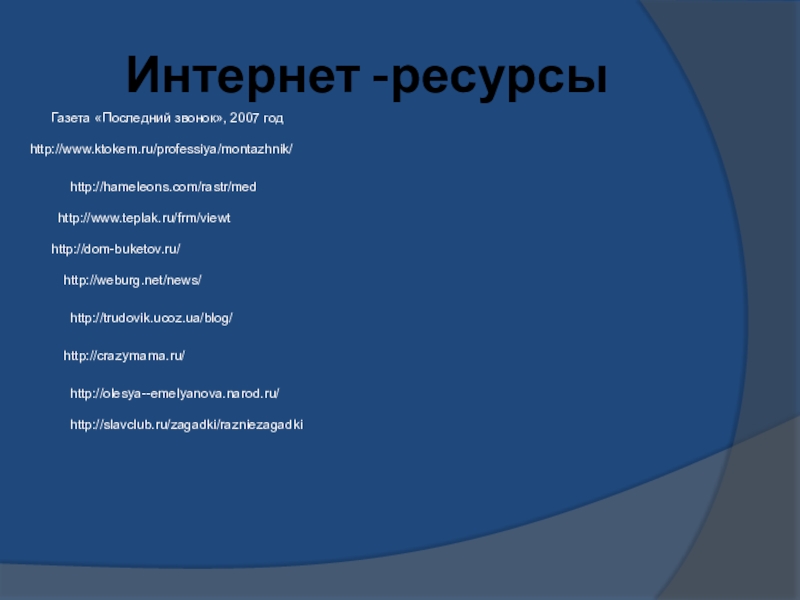 Интернет -ресурсы

Газета «Последний звонок», 2007 год

http://www.ktokem.ru/professiya/montazhnik/

http://hameleons.com/rastr/med

http://www.teplak.ru/frm/viewt

http://dom-buketov.ru/

http://weburg.net/news/

http://trudovik.ucoz.ua/blog/

http://crazymama.ru/

http://olesya--emelyanova.narod.ru/

http://slavclub.ru/zagadki/razniezagadki